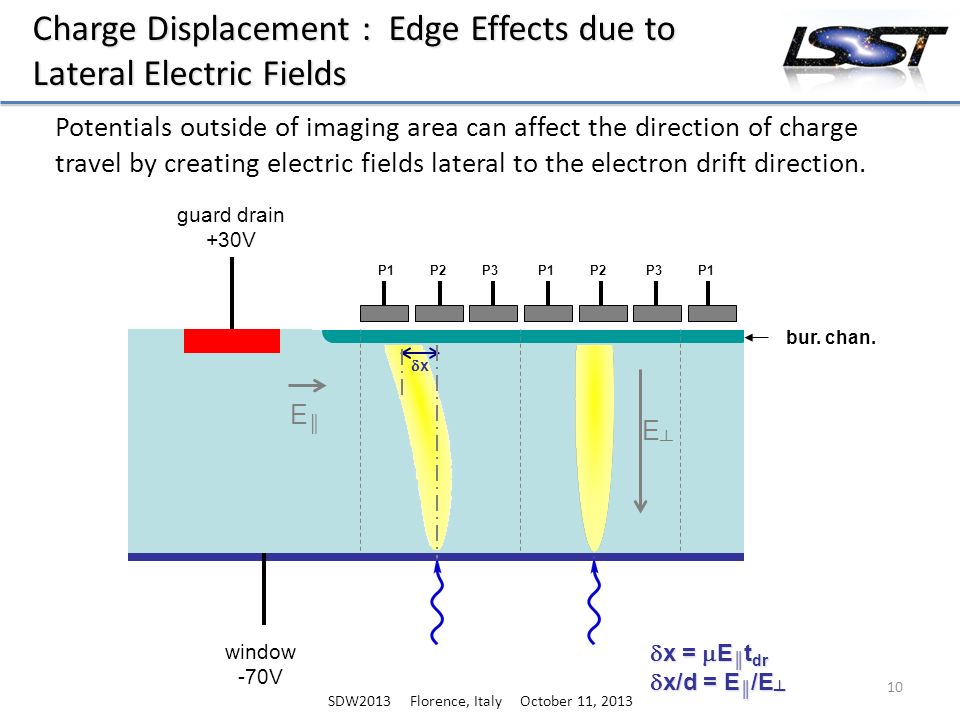 Charge Displacement : Edge Effects due to Lateral Electric Fields

LSST

Potentials outside of imaging area can affect the direction of charge travel by creating electric fields lateral to the electron drift direction.

guard drain
+30V

P1 P2 P3 P1 P2 P3 P1

bur. chan.

$\delta x$

$E_{\parallel}$

$E_{\perp}$

window
-70V

$\delta x = \mu E_{\parallel} t_{dr}$
$\delta x/d = E_{\parallel}/E_{\perp}$

SDW2013 Florence, Italy October 11, 2013

10